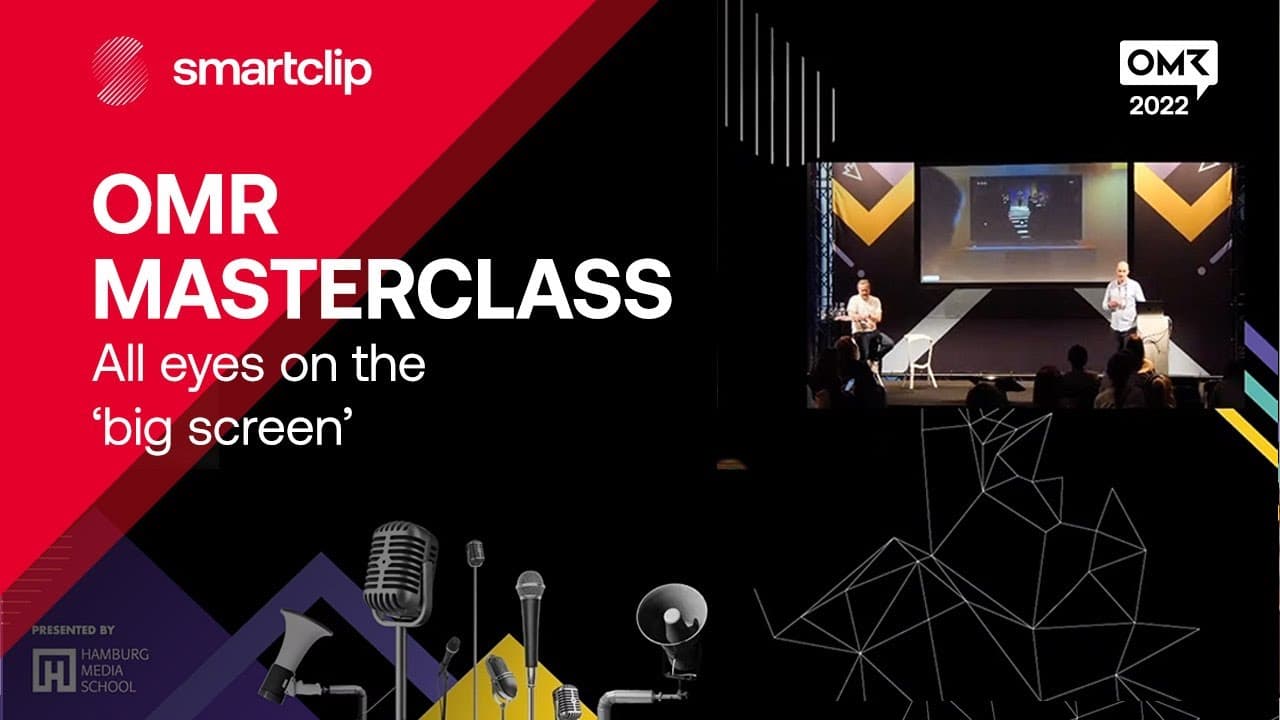 smartclip

OMR 2022

OMR MASTERCLASS

All eyes on the 'big screen'

PRESENTED BY

HAMBURG MEDIA SCHOOL